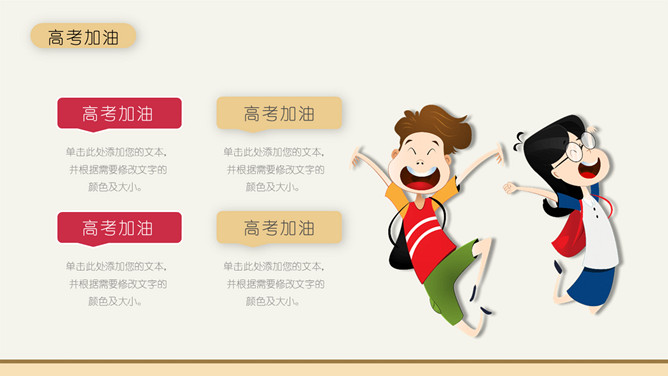 高考加油

高考加油

单击此处添加您的文本，并根据需要修改文字的颜色及大小。

高考加油

单击此处添加您的文本，并根据需要修改文字的颜色及大小。

高考加油

单击此处添加您的文本，并根据需要修改文字的颜色及大小。

高考加油

单击此处添加您的文本，并根据需要修改文字的颜色及大小。